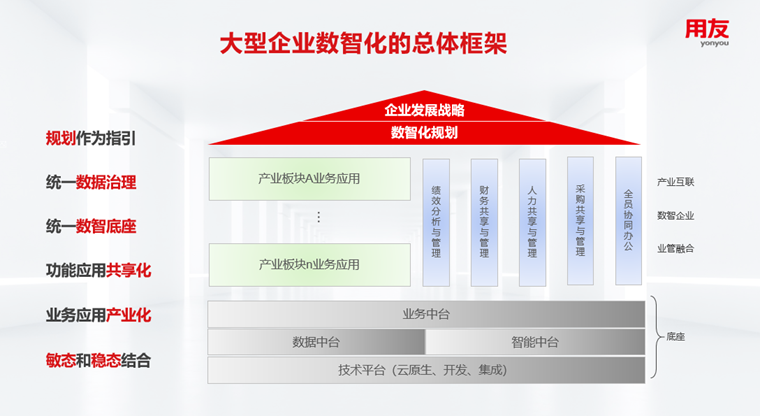 大型企业数智化的总体框架

用友
yonyou

规划作为指引

统一数据治理

统一数智底座

功能应用共享化

业务应用产业化

敏态和稳态结合

企业发展战略
数智化规划

产业板块A业务应用

⋮

产业板块n业务应用

绩效分析与管理

财务共享与管理

人力共享与管理

采购共享与管理

全员协同办公

产业互联

数智企业

业管融合

业务中台

数据中台

智能中台

技术平台（云原生、开发、集成）

底座